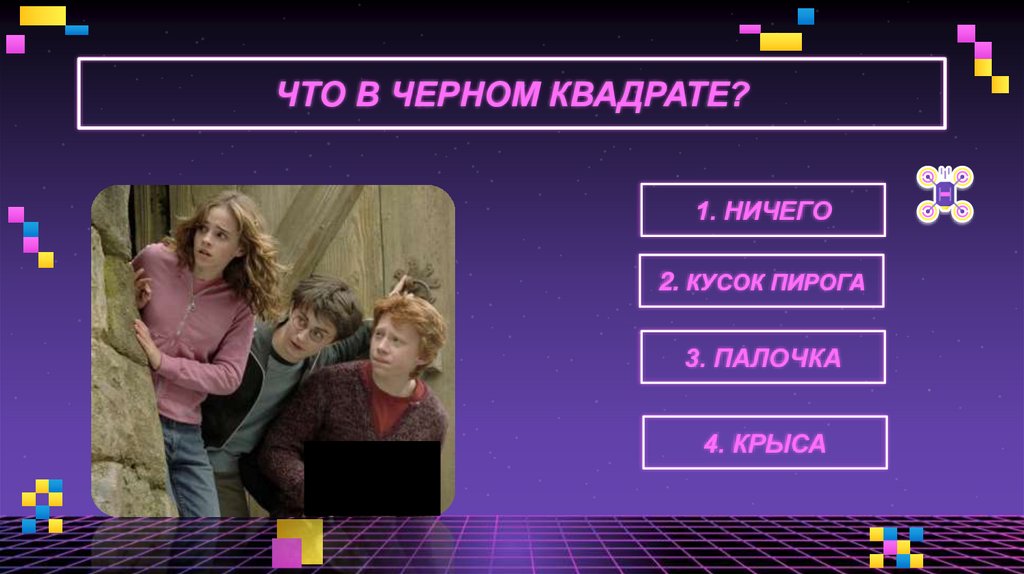 ЧТО В ЧЕРНОМ КВАДРАТЕ?

1. НИЧЕГО

2. КУСОК ПИРОГА

3. ПАЛОЧКА

4. КРЫСА